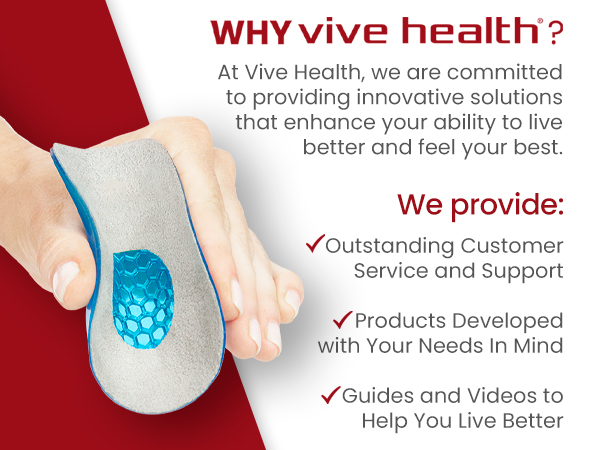 WHY vive health®?

At Vive Health, we are committed to providing innovative solutions that enhance your ability to live better and feel your best.

We provide:

✓Outstanding Customer Service and Support

✓Products Developed with Your Needs In Mind

✓Guides and Videos to Help You Live Better